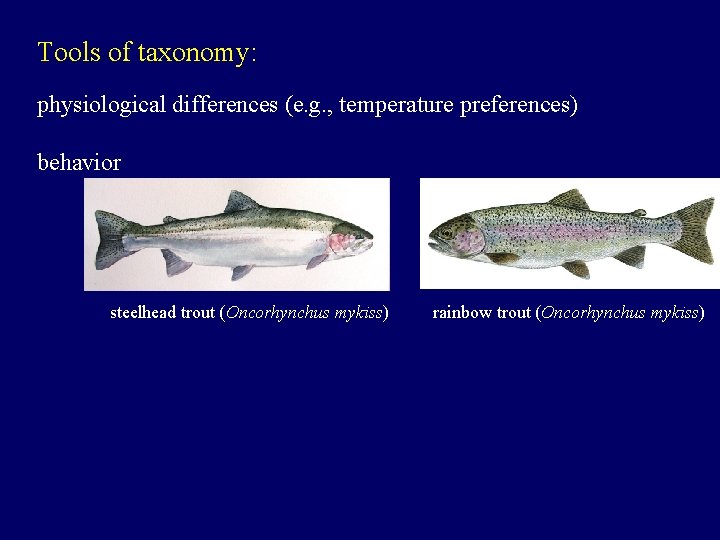 Tools of taxonomy:

physiological differences (e.g., temperature preferences)

behavior

steelhead trout (Oncorhynchus mykiss)

rainbow trout (Oncorhynchus mykiss)